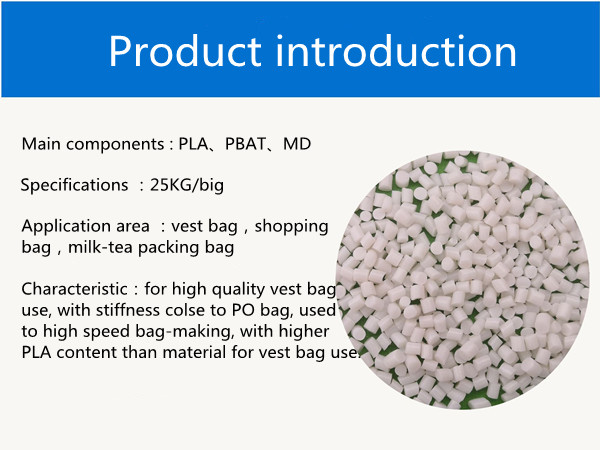 Product introduction

Main components : PLA、PBAT、MD

Specifications : 25KG/big

Application area : vest bag , shopping bag , milk-tea packing bag

Characteristic : for high quality vest bag use, with stiffness colse to PO bag, used to high speed bag-making, with higher PLA content than material for vest bag use.